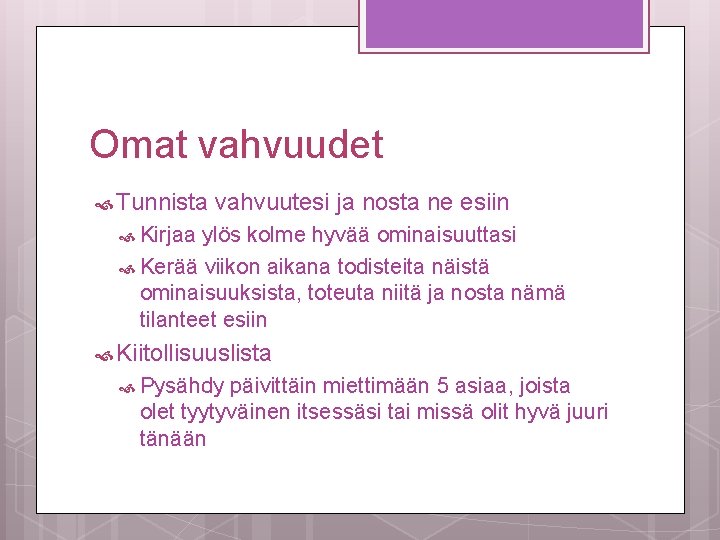 Omat vahvuudet

Tunnista vahvuutesi ja nosta ne esiin

Kirjaa ylös kolme hyvää ominaisuuttasi

Kerää viikon aikana todisteita näistä ominaisuuksista, toteuta niitä ja nosta nämä tilanteet esiin

Kiitollisuuslista

Pysähdy päivittäin miettimään 5 asiaa, joista olet tyytyväinen itsessäsi tai missä olit hyvä juuri tänään